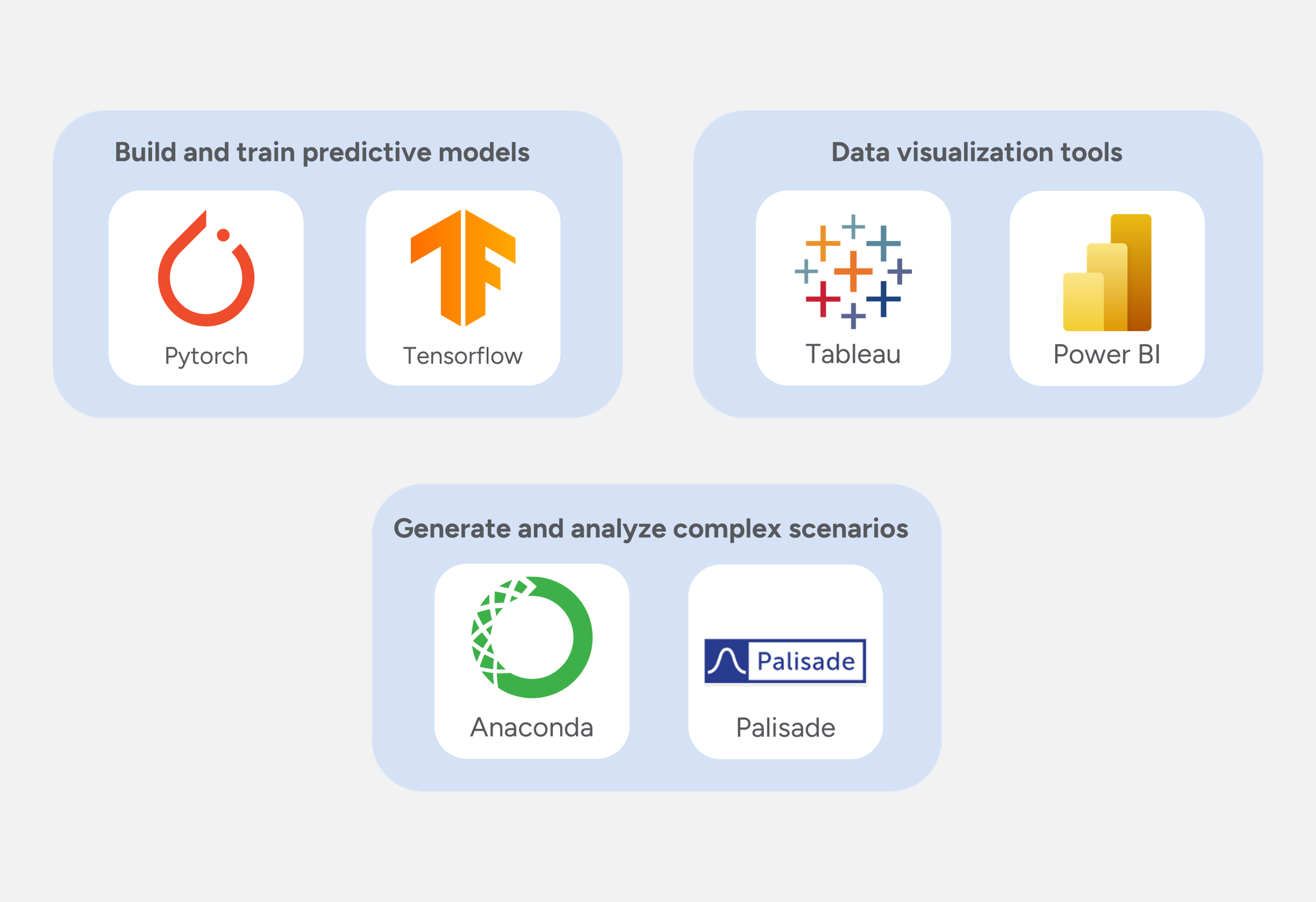 Build and train predictive models

Pytorch

Tensorflow

Data visualization tools

Tableau

Power BI

Generate and analyze complex scenarios

Anaconda

Palisade

Palisade